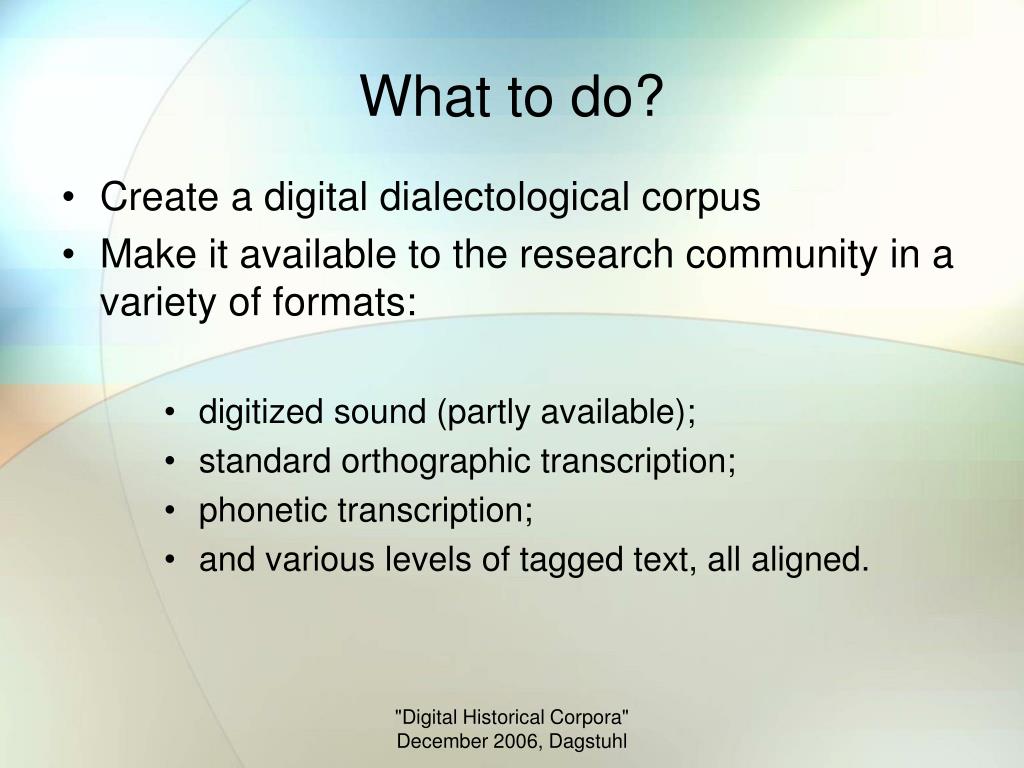 What to do?

• Create a digital dialectological corpus
• Make it available to the research community in a variety of formats:

• digitized sound (partly available);
• standard orthographic transcription;
• phonetic transcription;
• and various levels of tagged text, all aligned.

"Digital Historical Corpora"
December 2006, Dagstuhl